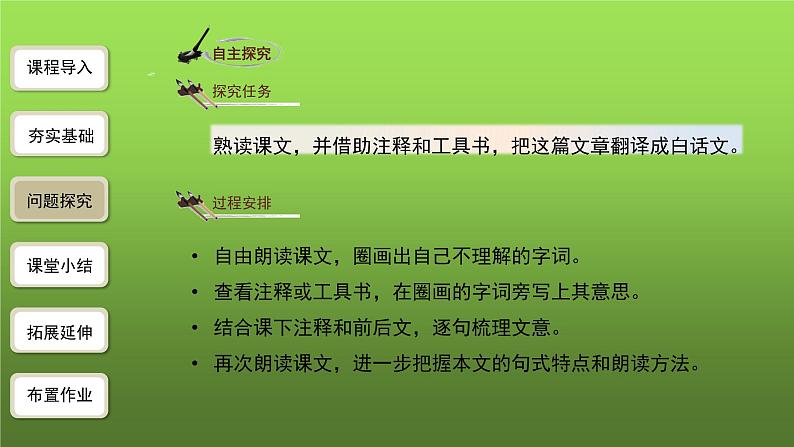 课程导入

夯实基础

问题探究

课堂小结

拓展延伸

布置作业

自主探究

探究任务

熟读课文，并借助注释和工具书，把这篇文章翻译成白话文。

过程安排

• 自由朗读课文，圈画出自己不理解的字词。
• 查看注释或工具书，在圈画的字词旁写上其意思。
• 结合课下注释和前后文，逐句梳理文意。
• 再次朗读课文，进一步把握本文的句式特点和朗读方法。